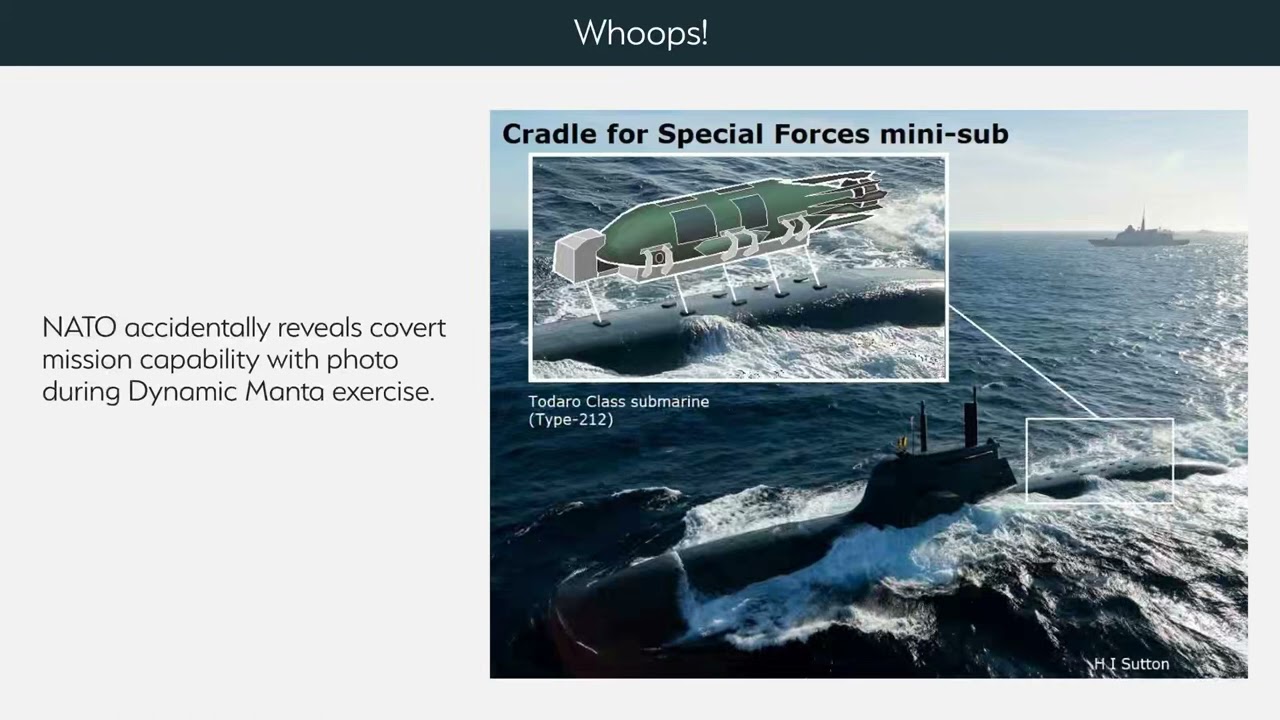 Whoops!

NATO accidentally reveals covert mission capability with photo during Dynamic Manta exercise.

Cradle for Special Forces mini-sub

Todaro Class submarine (Type-212)

H I Sutton